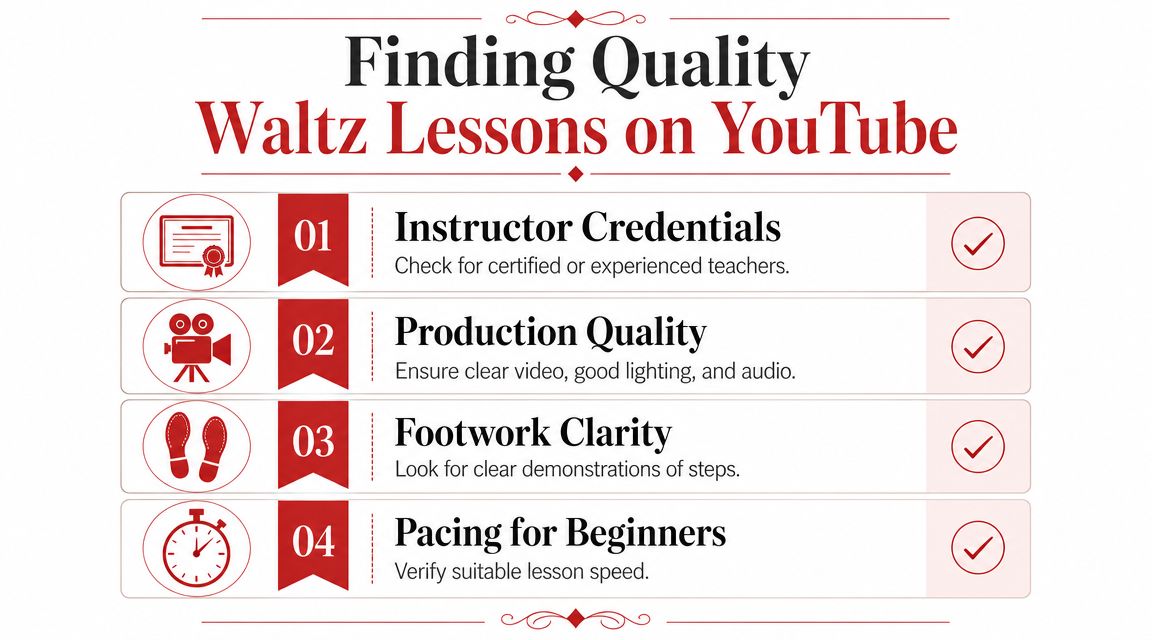 Finding Quality
Waltz Lessons on YouTube

01
Instructor Credentials
Check for certified or experienced teachers.

02
Production Quality
Ensure clear video, good lighting, and audio.

03
Footwork Clarity
Look for clear demonstrations of steps.

04
Pacing for Beginners
Verify suitable lesson speed.